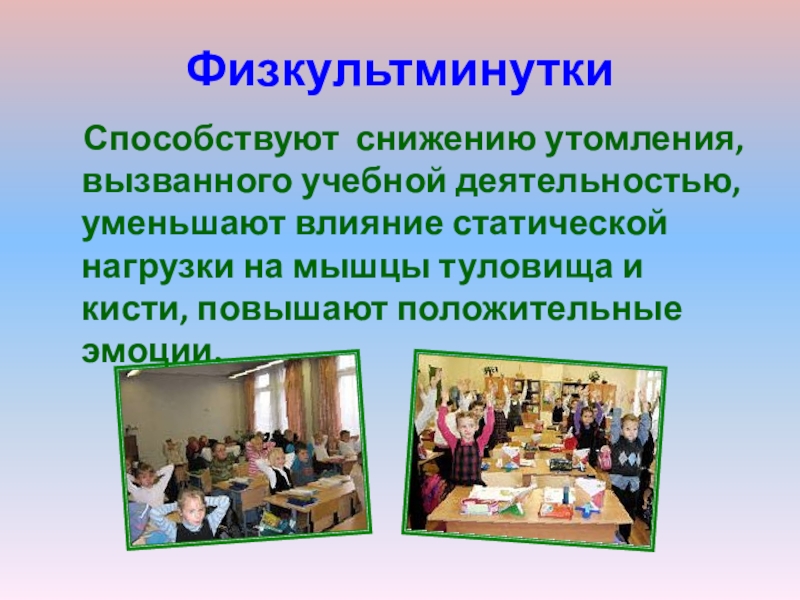 Физкультминутки

Способствуют снижению утомления, вызванного учебной деятельностью, уменьшают влияние статической нагрузки на мышцы туловища и кисти, повышают положительные эмоции.